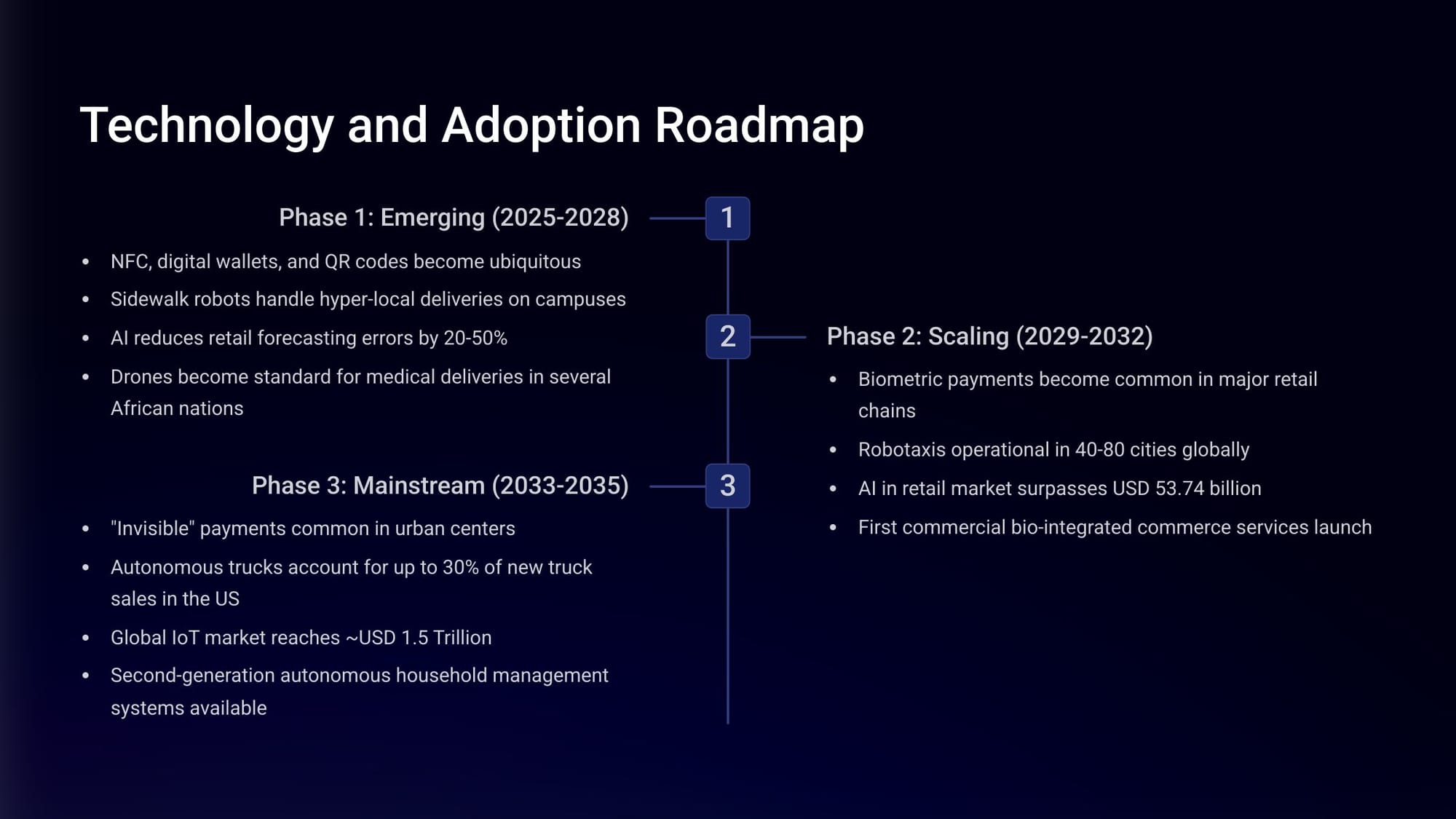 Technology and Adoption Roadmap

Phase 1: Emerging (2025-2028)

1

- NFC, digital wallets, and QR codes become ubiquitous
- Sidewalk robots handle hyper-local deliveries on campuses
- AI reduces retail forecasting errors by 20-50%
- Drones become standard for medical deliveries in several African nations

2

Phase 2: Scaling (2029-2032)

- Biometric payments become common in major retail chains
- Robotaxis operational in 40-80 cities globally
- AI in retail market surpasses USD 53.74 billion
- First commercial bio-integrated commerce services launch

Phase 3: Mainstream (2033-2035)

3

- "Invisible" payments common in urban centers
- Autonomous trucks account for up to 30% of new truck sales in the US
- Global IoT market reaches ~USD 1.5 Trillion
- Second-generation autonomous household management systems available